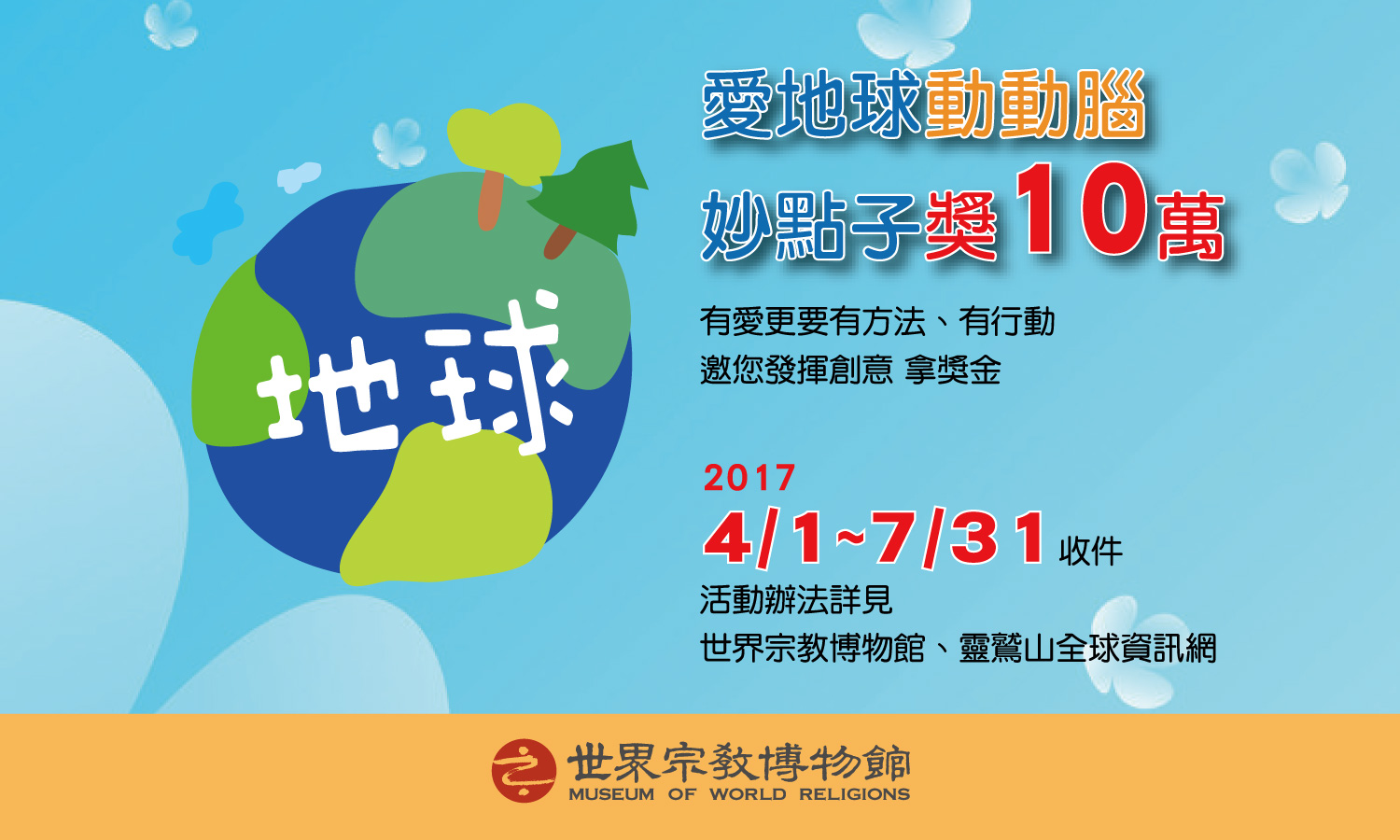 地球

愛地球動動腦
妙點子獎10萬

有愛更要有方法、有行動
邀您發揮創意 拿獎金

2017
4/1~7/31 收件
活動辦法詳見
世界宗教博物館、靈鷲山全球資訊網

世界宗教博物館
MUSEUM OF WORLD RELIGIONS